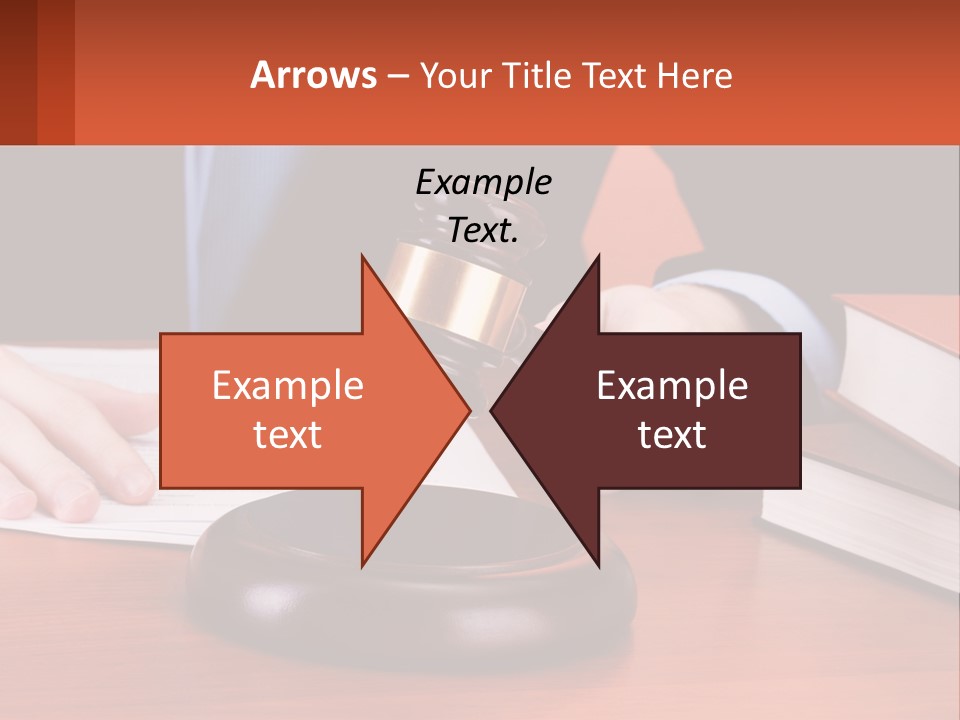 Arrows – Your Title Text Here

Example Text.

Example text

Example text